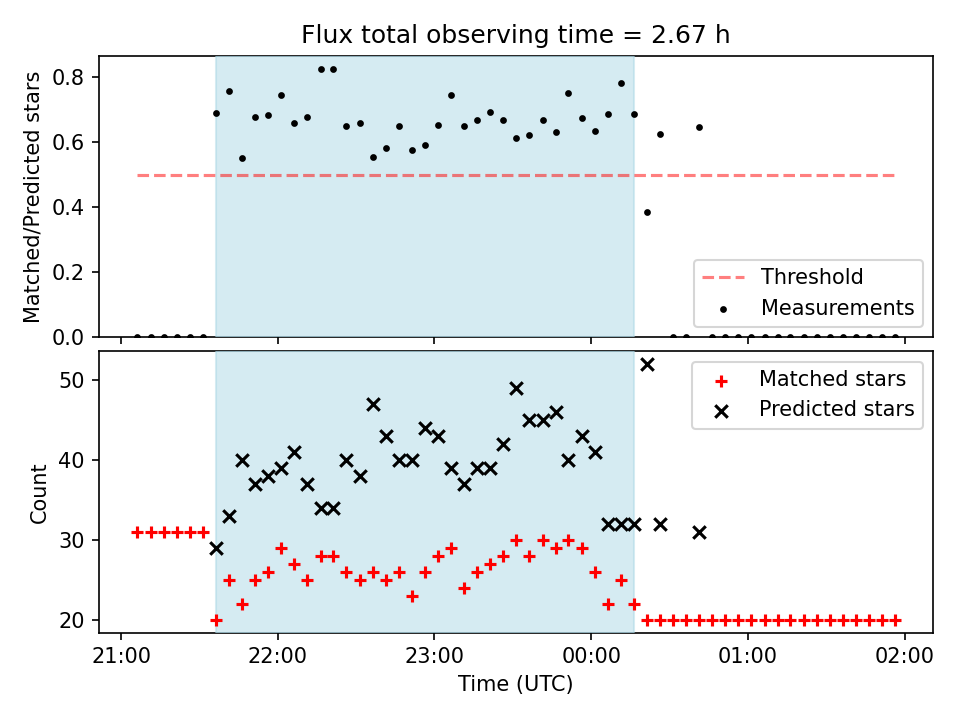 Flux total observing time = 2.67 h

Matched/Predicted stars

0.8
0.6
0.4
0.2
0.0

Threshold
Measurements

Count

50
40
30
20

Matched stars
Predicted stars

21:00
22:00
23:00
00:00
01:00
02:00

Time (UTC)